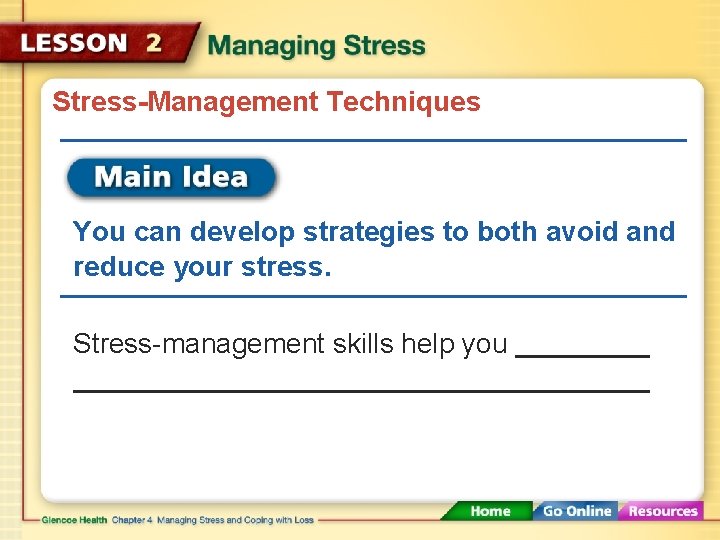 LESSON 2 Managing Stress

Stress-Management Techniques

Main Idea

You can develop strategies to both avoid and reduce your stress.

Stress-management skills help you ________
________________________________

Glencoe Health Chapter 4 Managing Stress and Coping with Loss

Home Go Online Resources